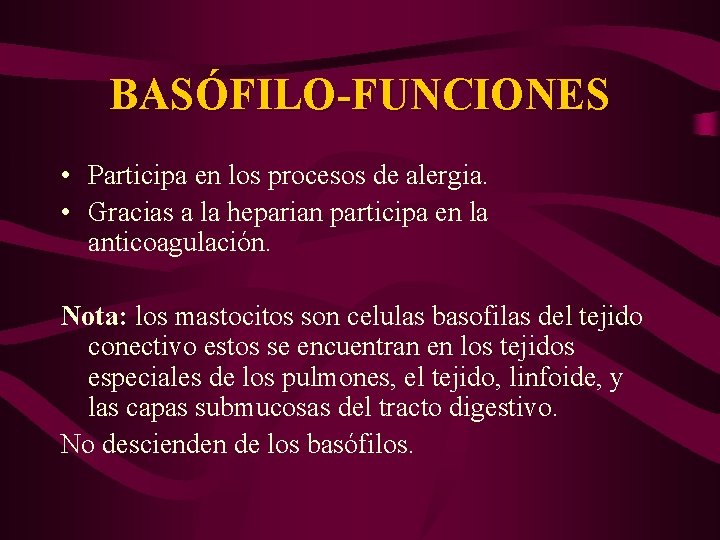 BASÓFILO-FUNCIONES

• Participa en los procesos de alergia.
• Gracias a la heparian participa en la anticoagulación.

Nota: los mastocitos son celulas basofilas del tejido conectivo estos se encuentran en los tejidos especiales de los pulmones, el tejido, linfoide, y las capas submucosas del tracto digestivo.

No descienden de los basófilos.